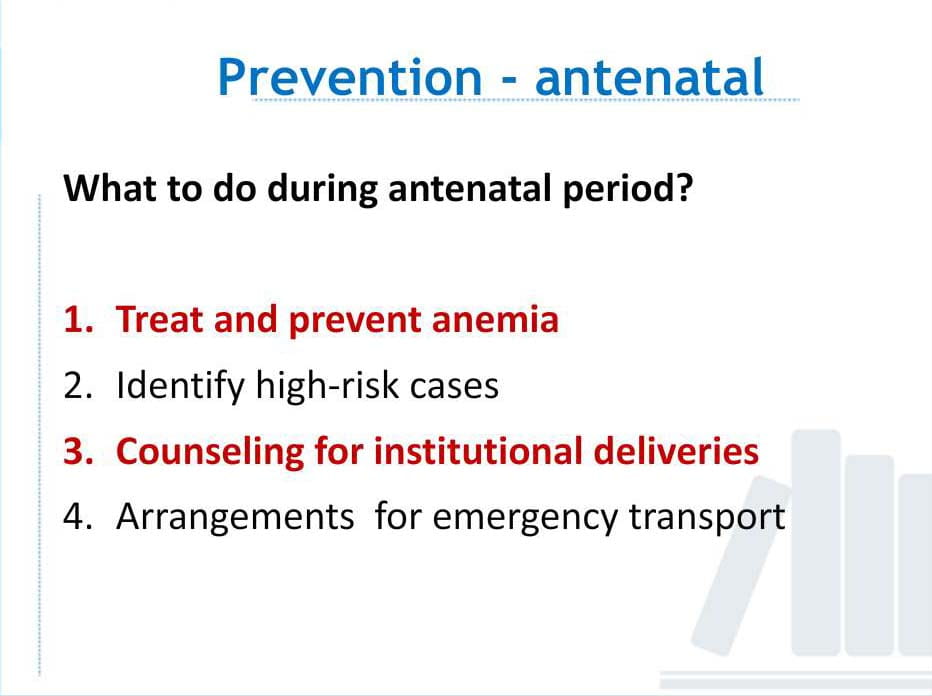 Prevention - antenatal

What to do during antenatal period?

1. Treat and prevent anemia
2. Identify high-risk cases
3. Counseling for institutional deliveries
4. Arrangements for emergency transport